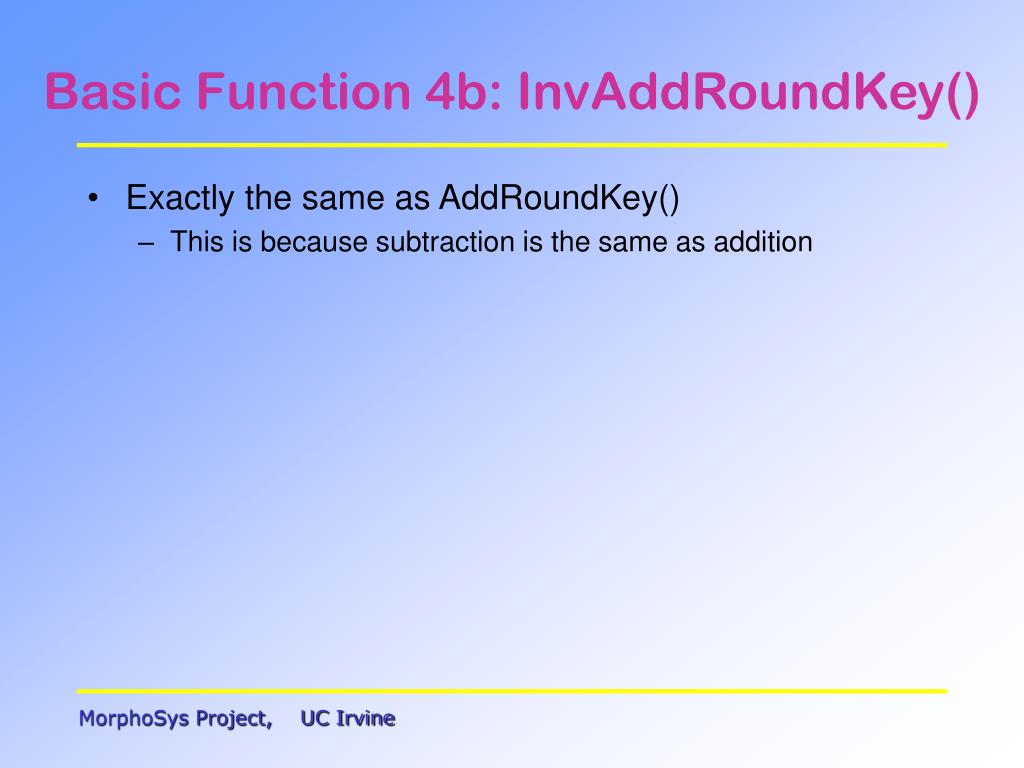 Basic Function 4b: InvAddRoundKey()

• Exactly the same as AddRoundKey()
– This is because subtraction is the same as addition

MorphoSys Project, UC Irvine